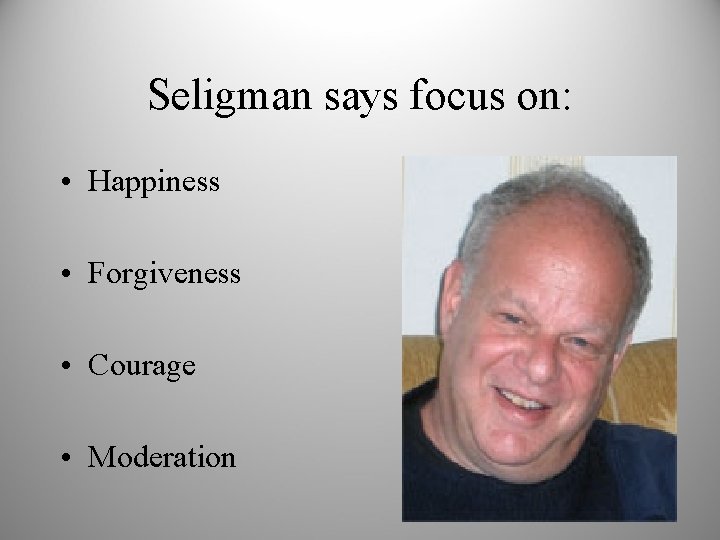 Seligman says focus on:

• Happiness

• Forgiveness

• Courage

• Moderation